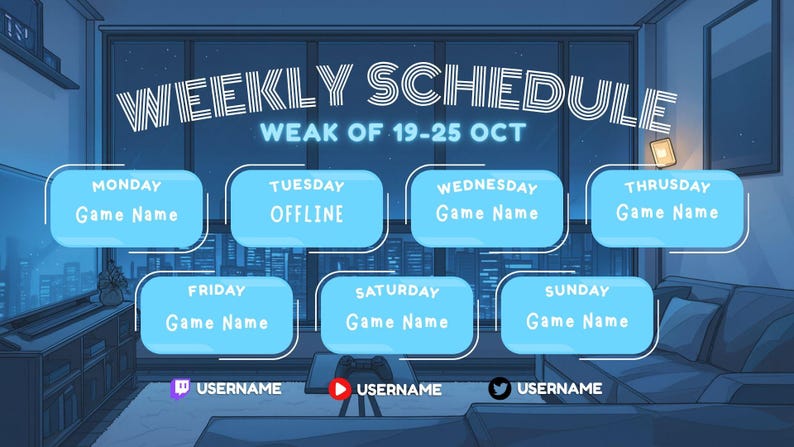 WEEKLY SCHEDULE
WEAK OF 19-25 OCT

MONDAY
Game Name

TUESDAY
OFFLINE

WEDNESDAY
Game Name

THRUSDAY
Game Name

FRIDAY
Game Name

SATURDAY
Game Name

SUNDAY
Game Name

USERNAME USERNAME USERNAME